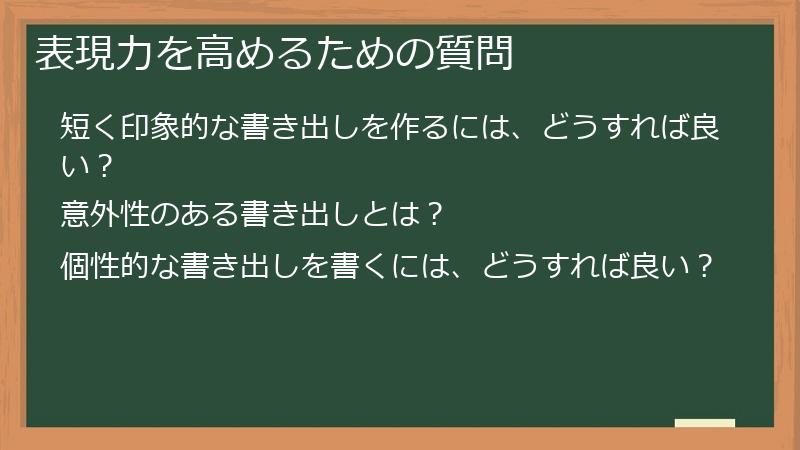 表現力を高めるための質問

短く印象的な書き出しを作るには、どうすれば良い？

意外性のある書き出しとは？

個性的な書き出しを書くには、どうすれば良い？